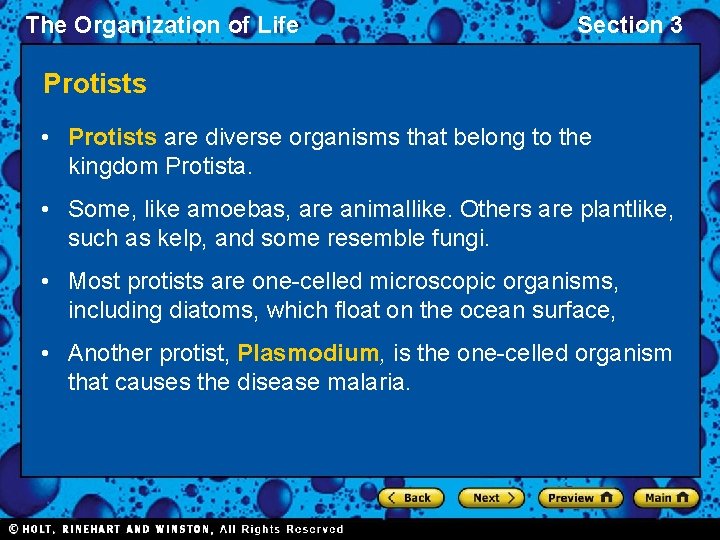 The Organization of Life

Section 3

Protists

• Protists are diverse organisms that belong to the kingdom Protista.

• Some, like amoebas, are animallike. Others are plantlike, such as kelp, and some resemble fungi.

• Most protists are one-celled microscopic organisms, including diatoms, which float on the ocean surface,

• Another protist, Plasmodium, is the one-celled organism that causes the disease malaria.

Back

Next

Preview

Main

© HOLT, RINEHART AND WINSTON, All Rights Reserved